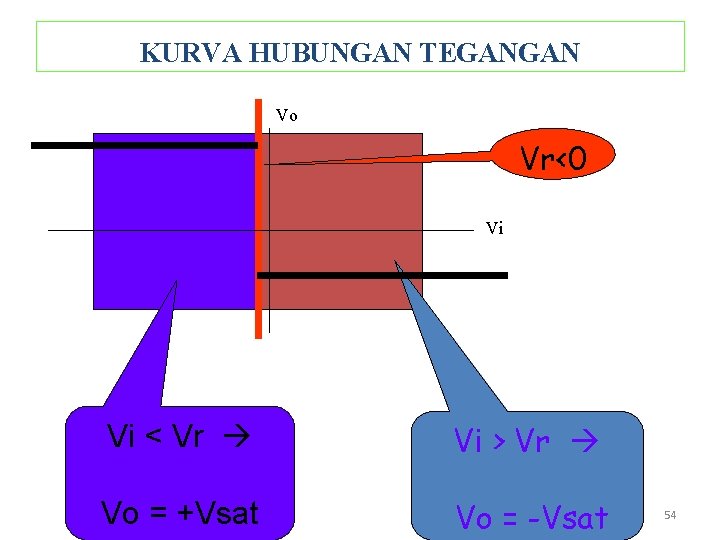 KURVA HUBUNGAN TEGANGAN

Vo

Vr<0

Vi

Vi < Vr →

Vo = +Vsat

Vi > Vr →

Vo = -Vsat

54